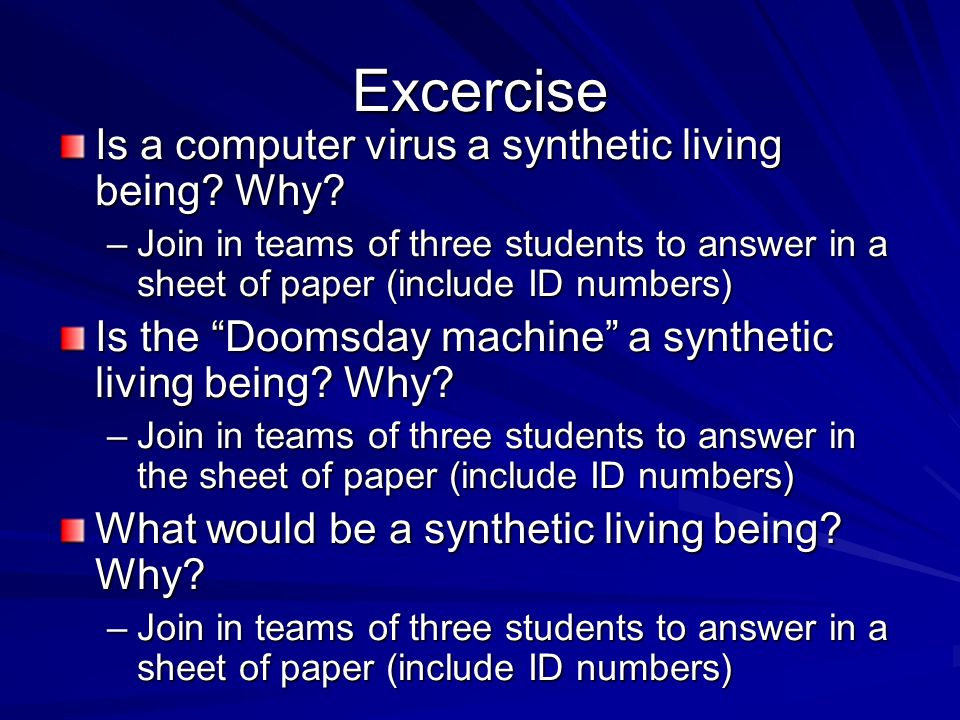 Excercise

Is a computer virus a synthetic living being? Why?

– Join in teams of three students to answer in a sheet of paper (include ID numbers)

Is the “Doomsday machine” a synthetic living being? Why?

– Join in teams of three students to answer in the sheet of paper (include ID numbers)

What would be a synthetic living being? Why?

– Join in teams of three students to answer in a sheet of paper (include ID numbers)